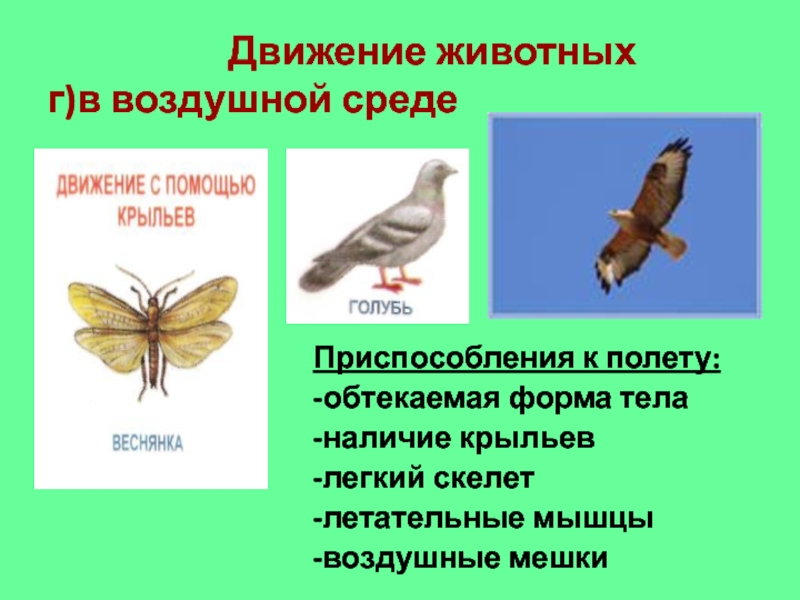 Движение животных
г)в воздушной среде

ДВИЖЕНИЕ С ПОМОЩЬЮ КРЫЛЬЕВ

ВЕСНЯНКА

ГОЛУБЬ

Приспособления к полету:
-обтекаемая форма тела
-наличие крыльев
-легкий скелет
-летательные мышцы
-воздушные мешки